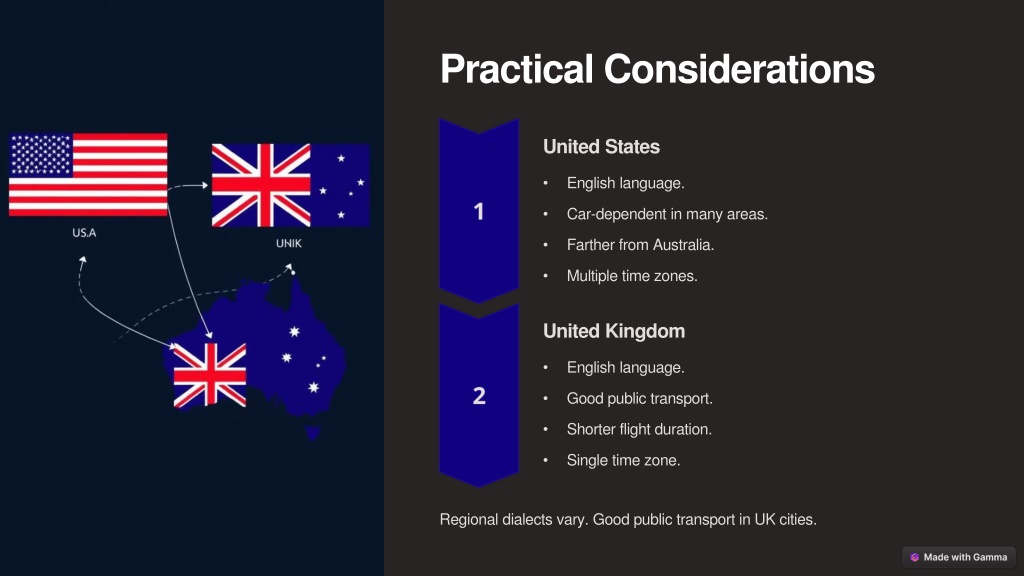 US.A

UNIK

Practical Considerations

1

United States

• English language.
• Car-dependent in many areas.
• Farther from Australia.
• Multiple time zones.

2

United Kingdom

• English language.
• Good public transport.
• Shorter flight duration.
• Single time zone.

Regional dialects vary. Good public transport in UK cities.

Made with Gamma